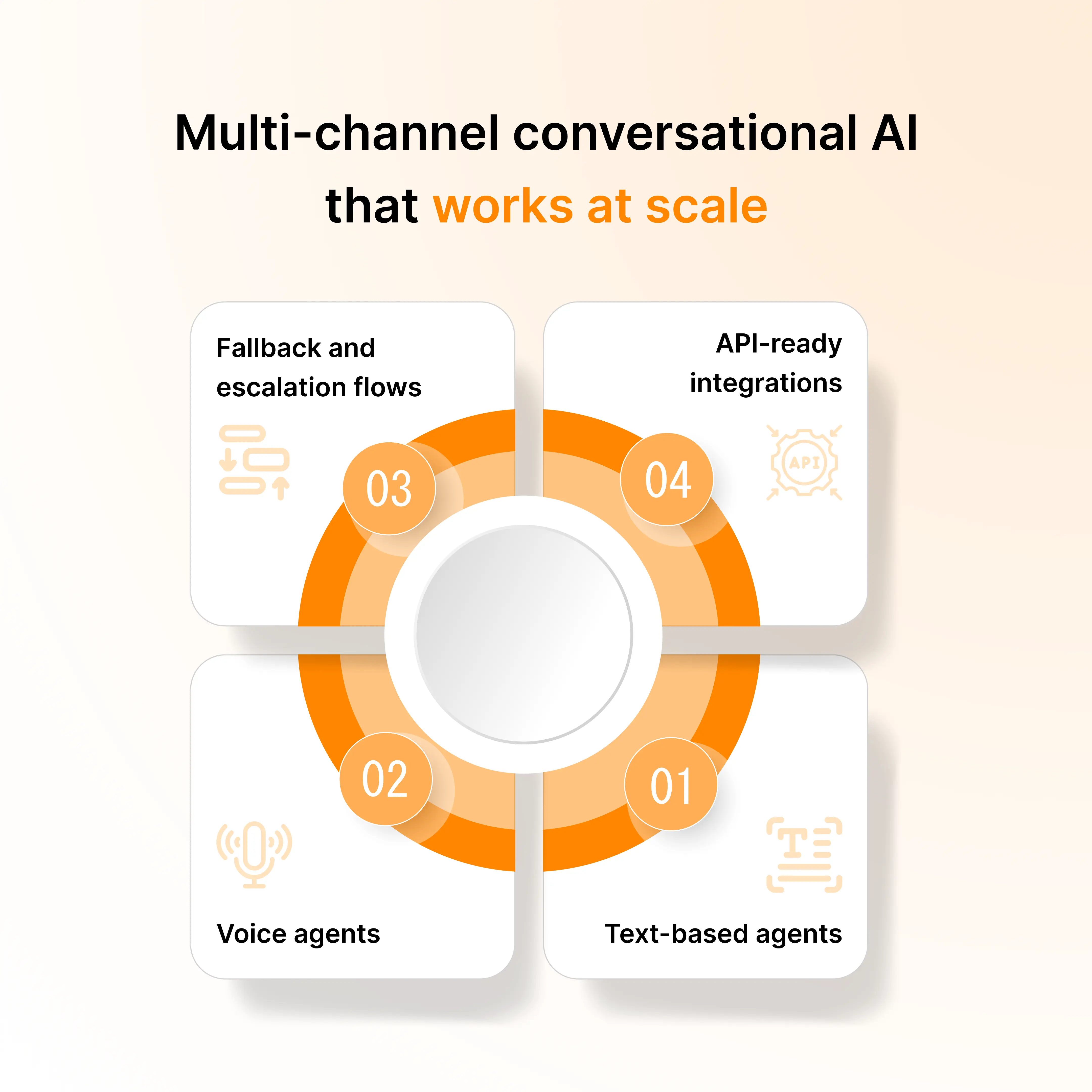 Multi-channel conversational AI that works at scale

Fallback and escalation flows

03

API-ready integrations

04

API

02

Voice agents

01

Text-based agents